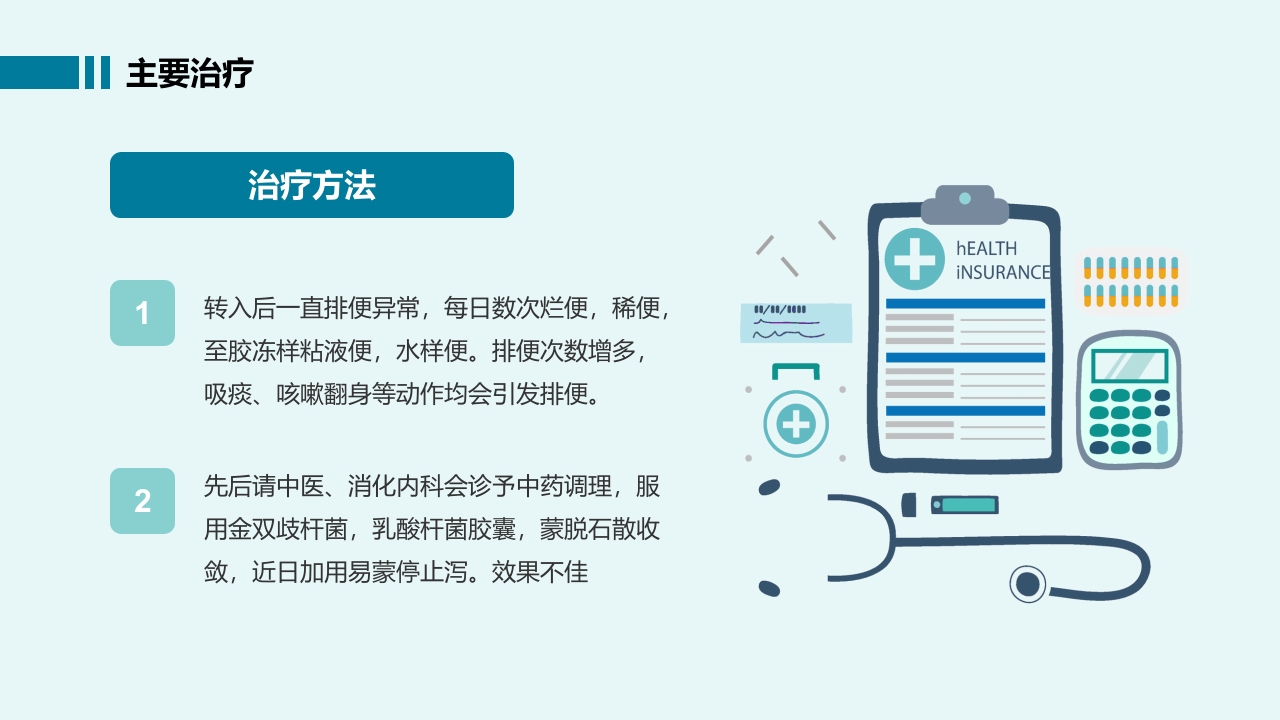 主要治疗

治疗方法

1

转入后一直排便异常，每日数次烂便，稀便，至胶冻样粘液便，水样便。排便次数增多，吸痰、咳嗽翻身等动作均会引发排便。

2

先后请中医、消化内科会诊予中药调理，服用金双歧杆菌，乳酸杆菌胶囊，蒙脱石散收敛，近日加用易蒙停止泻。效果不佳

hEALTH iNSURANCE